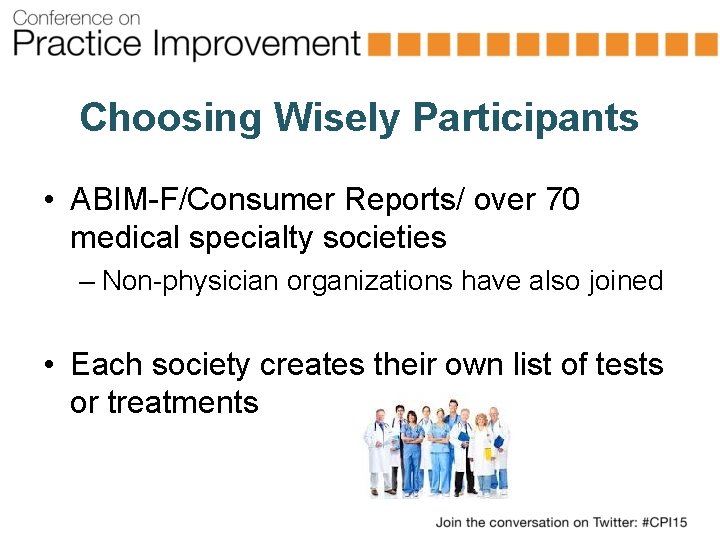 Conference on
Practice Improvement

Choosing Wisely Participants

• ABIM-F/Consumer Reports/ over 70 medical specialty societies
– Non-physician organizations have also joined

• Each society creates their own list of tests or treatments

Join the conversation on Twitter: #CPI15